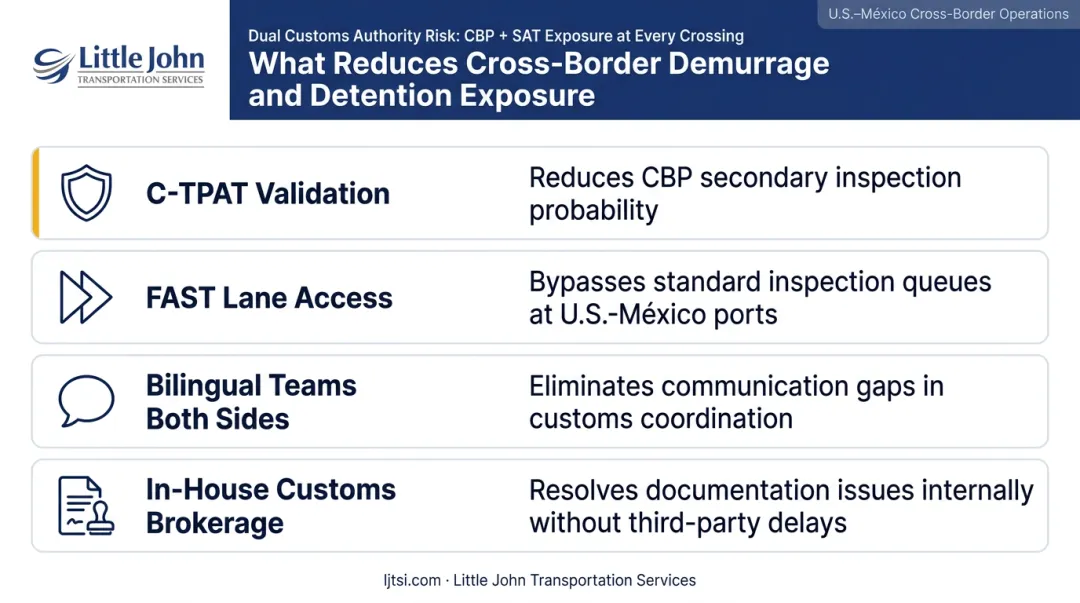 Little John
TRANSPORTATION SERVICES

U.S.–México Cross-Border Operations

Dual Customs Authority Risk: CBP + SAT Exposure at Every Crossing

What Reduces Cross-Border Demurrage and Detention Exposure

C-TPAT Validation

Reduces CBP secondary inspection probability

FAST Lane Access

Bypasses standard inspection queues at U.S.-México ports

Bilingual Teams Both Sides

Eliminates communication gaps in customs coordination

In-House Customs Brokerage

Resolves documentation issues internally without third-party delays

ljtsi.com · Little John Transportation Services